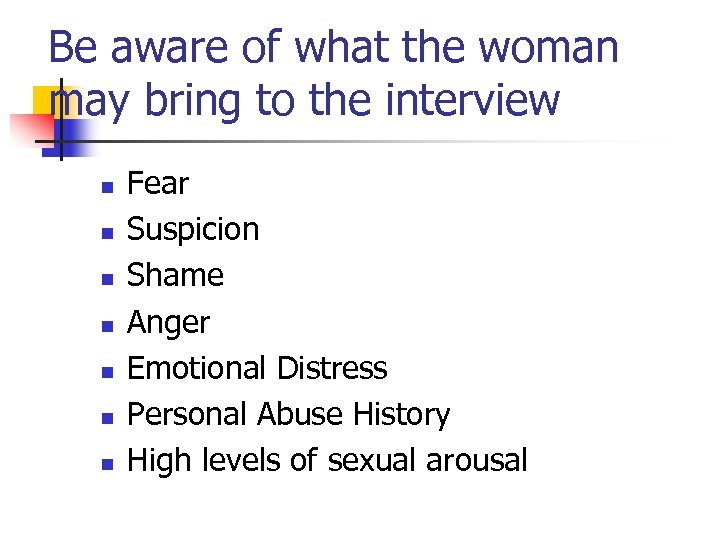 Be aware of what the woman may bring to the interview

- Fear
- Suspicion
- Shame
- Anger
- Emotional Distress
- Personal Abuse History
- High levels of sexual arousal